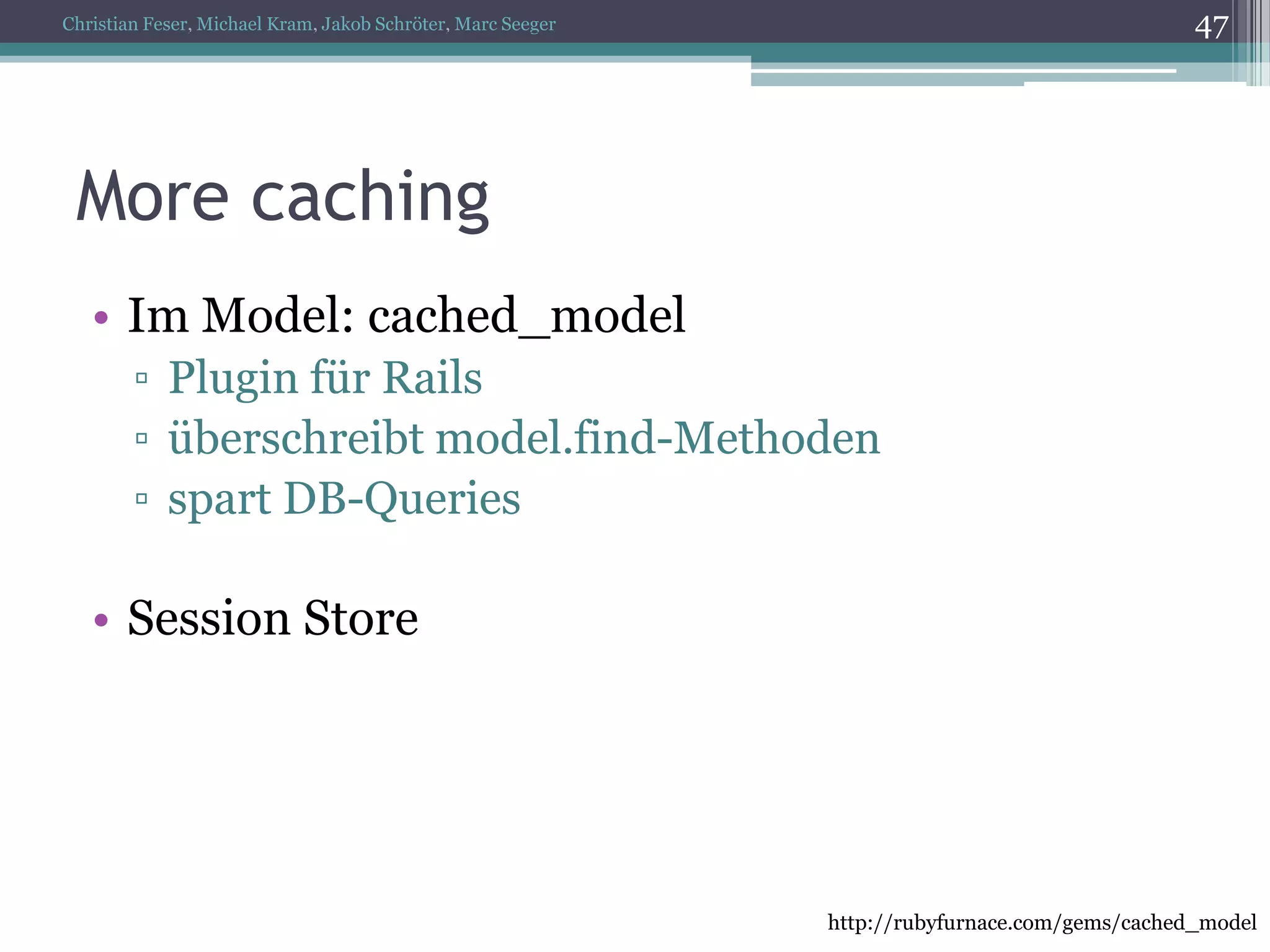 Christian Feser, Michael Kram, Jakob Schröter, Marc Seeger

47

More caching

• Im Model: cached_model
▫ Plugin für Rails
▫ überschreibt model.find-Methoden
▫ spart DB-Queries

• Session Store

http://rubyfurnace.com/gems/cached_model